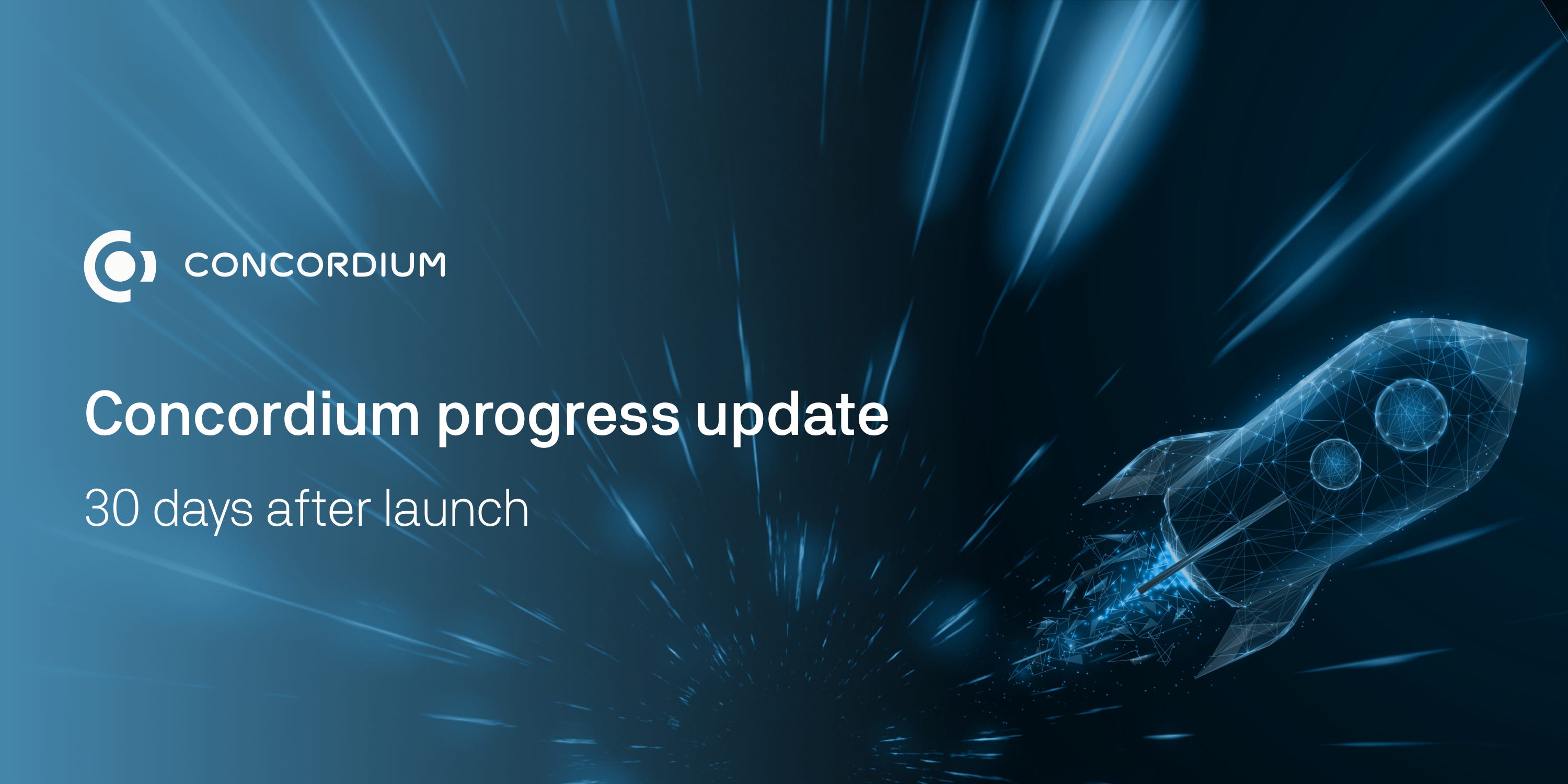 CONCORDIUM

Concordium progress update

30 days after launch